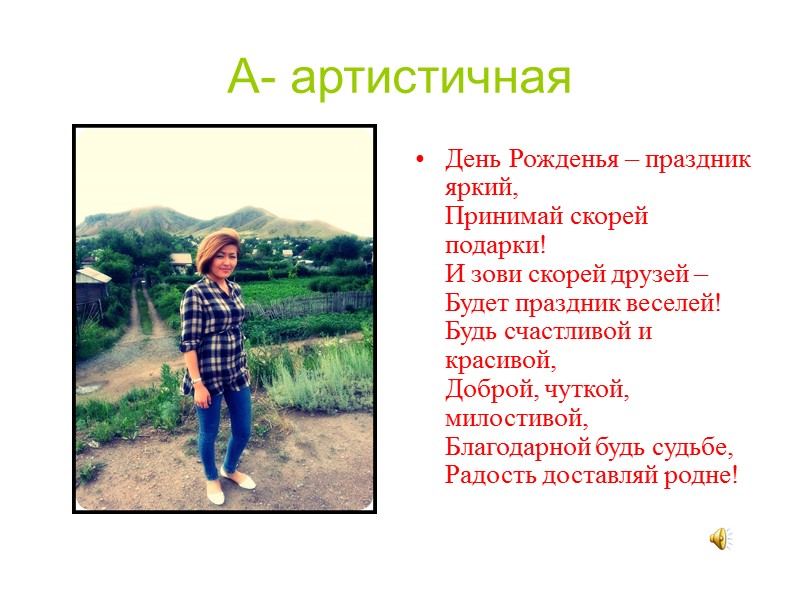 А- артистичная

• День Рожденья – праздник яркий,
Принимай скорей подарки!
И зови скорей друзей –
Будет праздник веселей!
Будь счастливой и красивой,
Доброй, чуткой, милостивой,
Благодарной будь судьбе,
Радость доставляй родне!